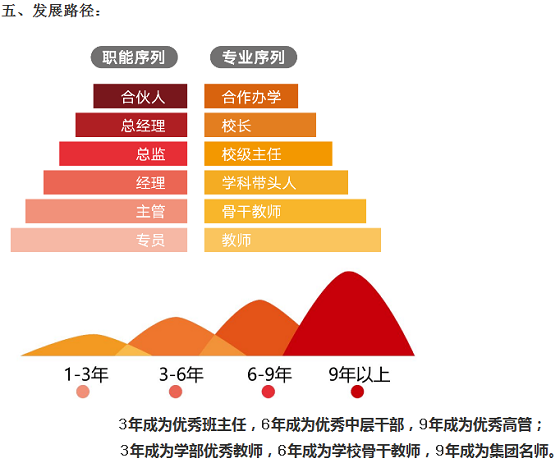 五、发展路径：

职能序列

合伙人

总经理

总监

经理

主管

专员

专业序列

合作办学

校长

校级主任

学科带头人

骨干教师

教师

1-3年

3-6年

6-9年

9年以上

3年成为优秀班主任，6年成为优秀中层干部，9年成为优秀高管；
3年成为学部优秀教师，6年成为学校骨干教师，9年成为集团名师。